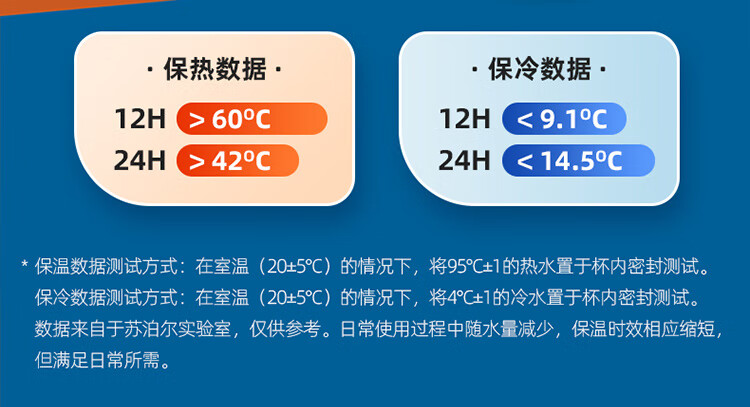 · 保热数据 ·

12H > 60°C

24H > 42°C

· 保冷数据 ·

12H < 9.1°C

24H < 14.5°C

* 保温数据测试方式：在室温（20±5℃）的情况下，将95℃±1的热水置于杯内密封测试。
保冷数据测试方式：在室温（20±5℃）的情况下，将4℃±1的冷水置于杯内密封测试。
数据来自于苏泊尔实验室，仅供参考。日常使用过程中随水量减少，保温时效相应缩短，但满足日常所需。